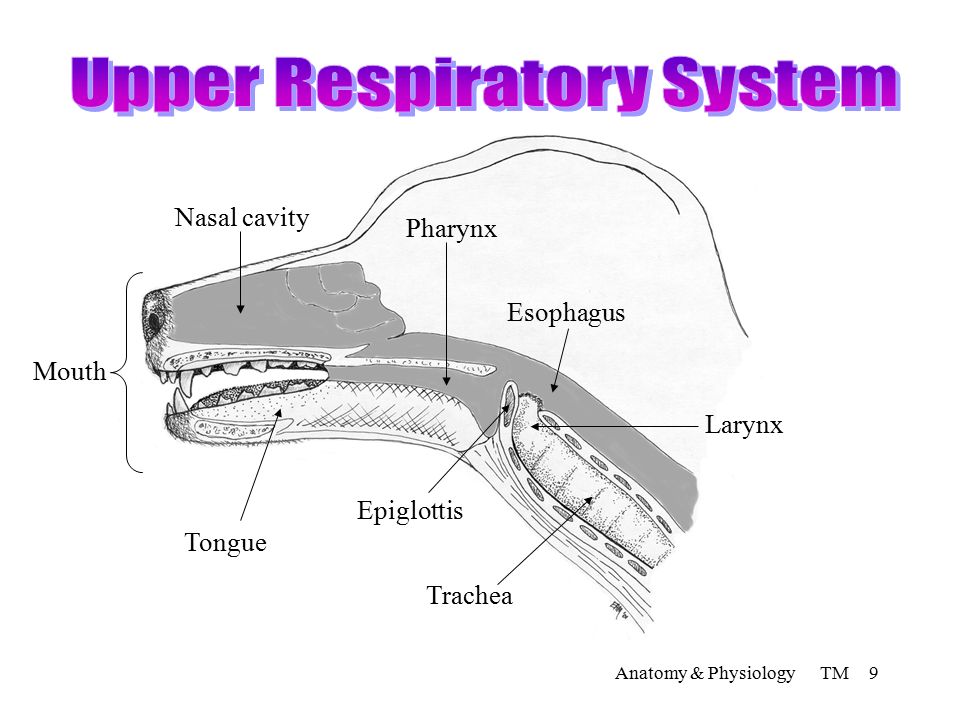 Upper Respiratory System

Nasal cavity

Pharynx

Esophagus

Mouth

Larynx

Epiglottis

Tongue

Trachea

Anatomy & Physiology TM 9